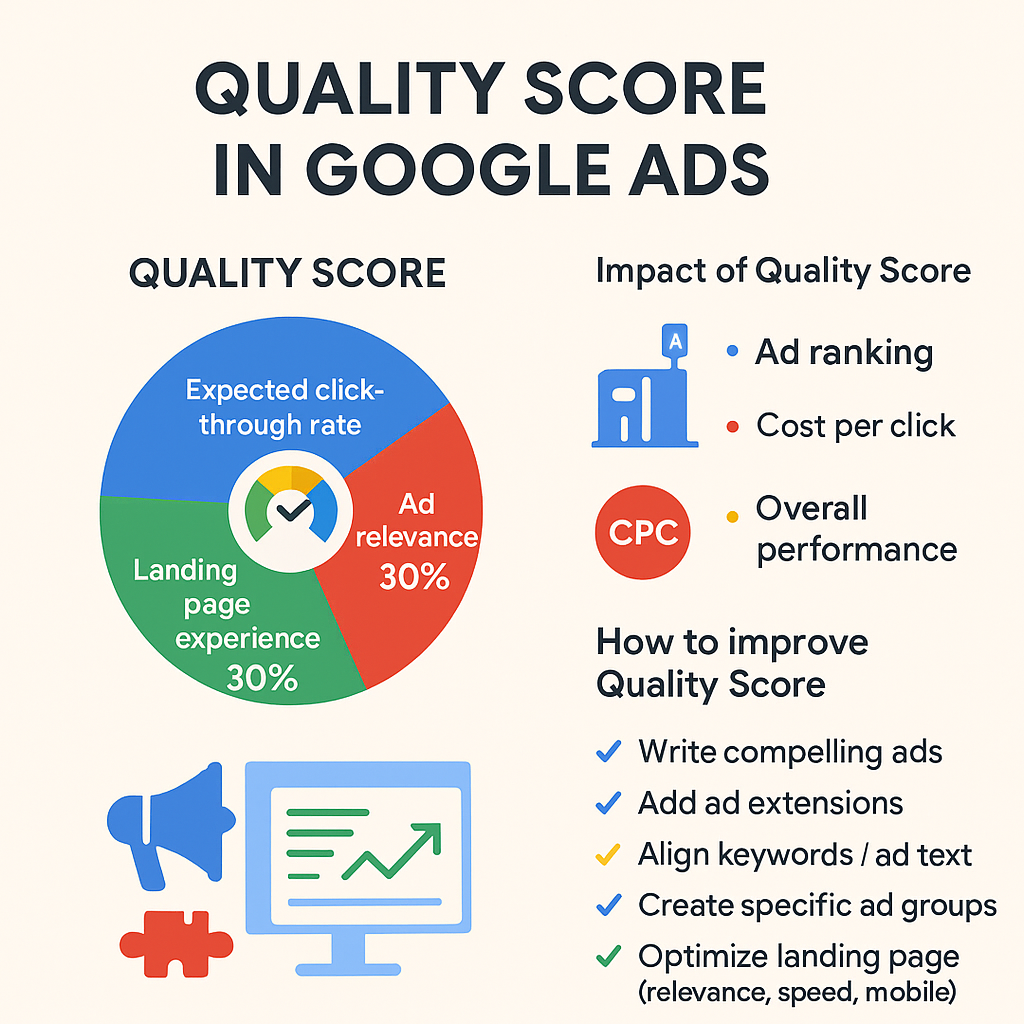 QUALITY SCORE IN GOOGLE ADS

QUALITY SCORE

Expected click-through rate

Ad relevance 30%

Landing page experience 30%

Impact of Quality Score

A

• Ad ranking
• Cost per click

CPC

• Overall performance

How to improve Quality Score

✓ Write compelling ads
✓ Add ad extensions
✓ Align keywords / ad text
✓ Create specific ad groups
✓ Optimize landing page (relevance, speed, mobile)